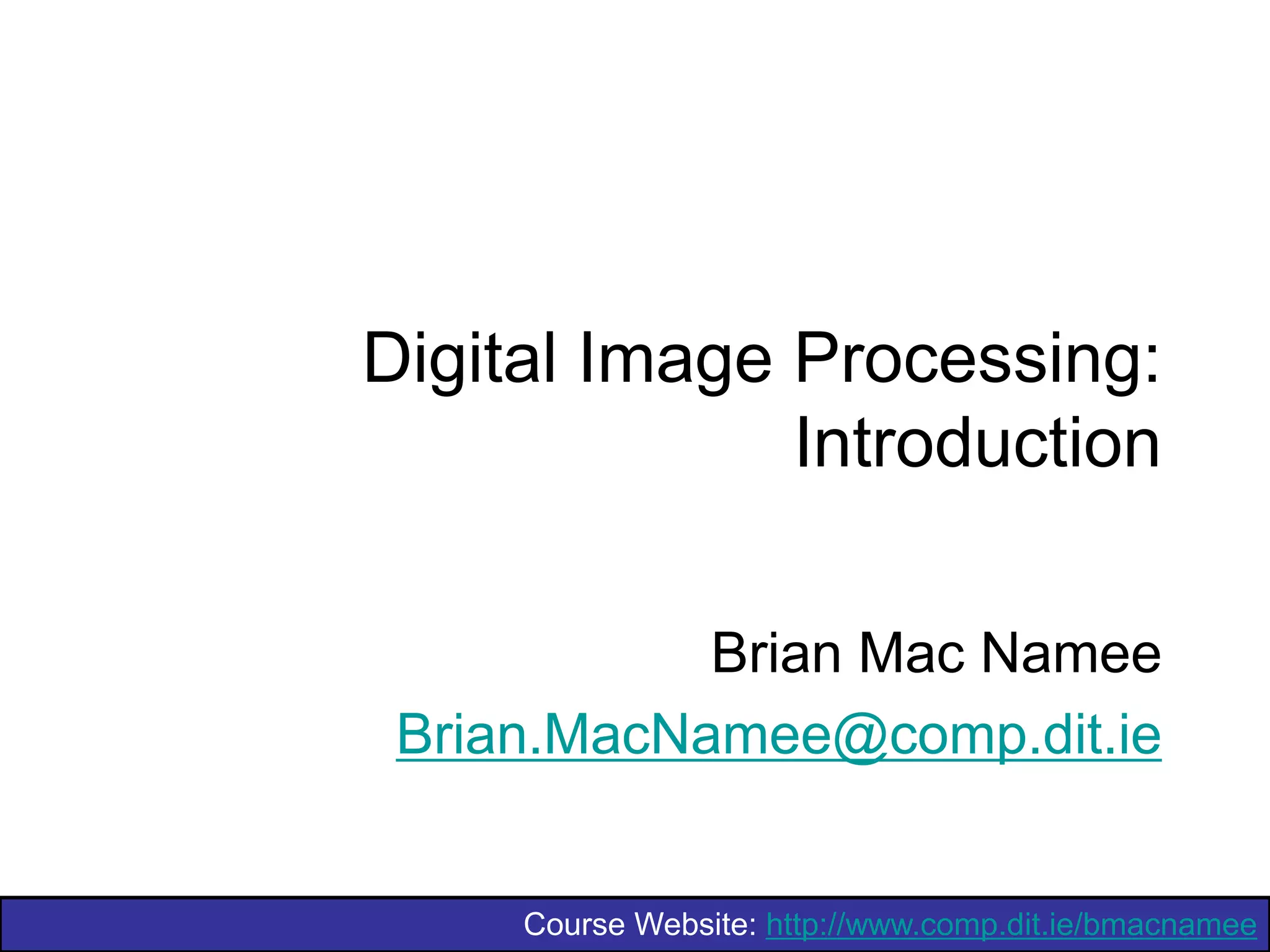 Digital Image Processing: Introduction

Brian Mac Namee

Brian.MacNamee@comp.dit.ie

Course Website: http://www.comp.dit.ie/bmacnamee